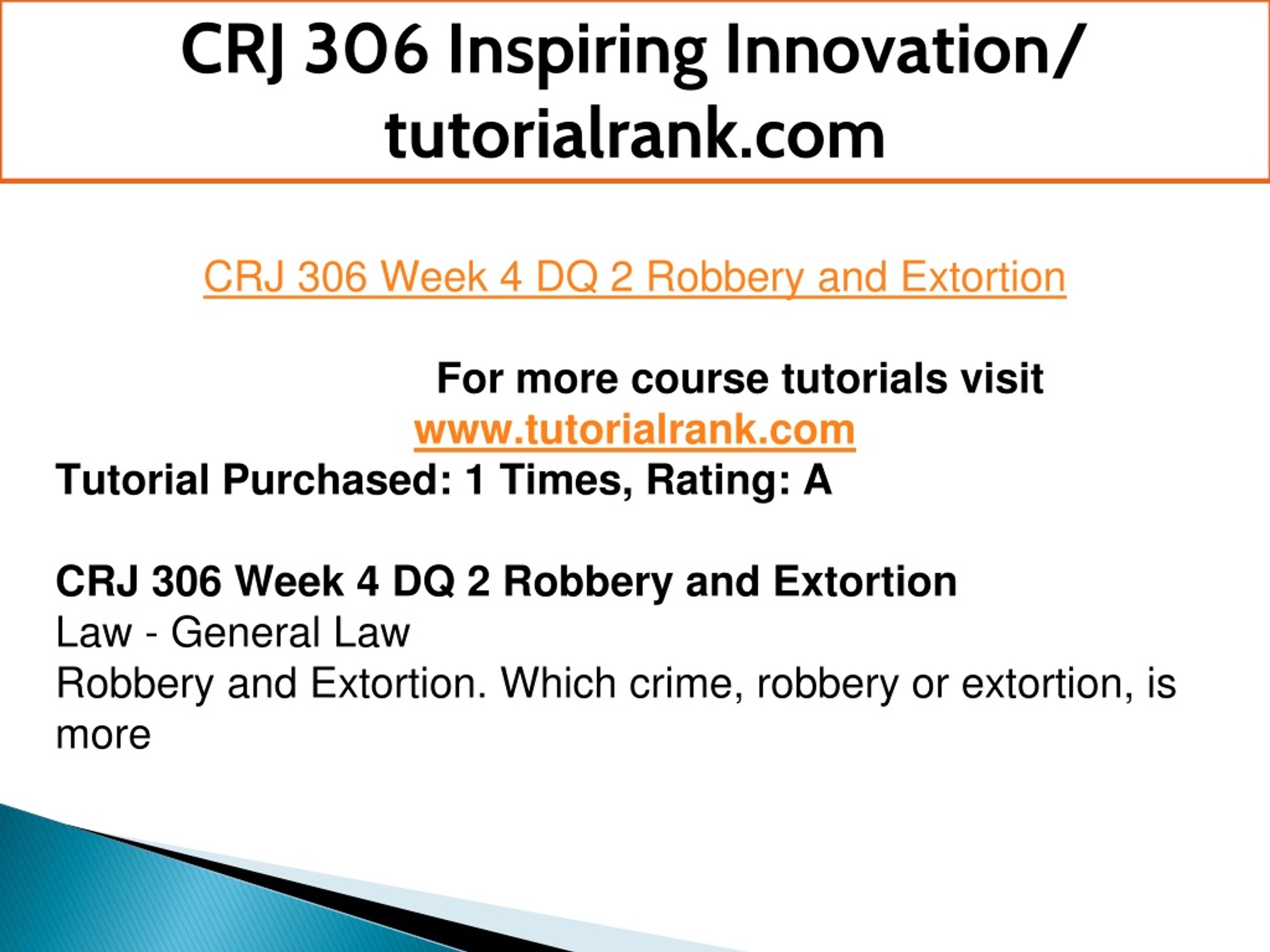 CRJ 306 Inspiring Innovation/ tutorialrank.com

CRJ 306 Week 4 DQ 2 Robbery and Extortion

For more course tutorials visit
www.tutorialrank.com
Tutorial Purchased: 1 Times, Rating: A

CRJ 306 Week 4 DQ 2 Robbery and Extortion
Law - General Law
Robbery and Extortion. Which crime, robbery or extortion, is more